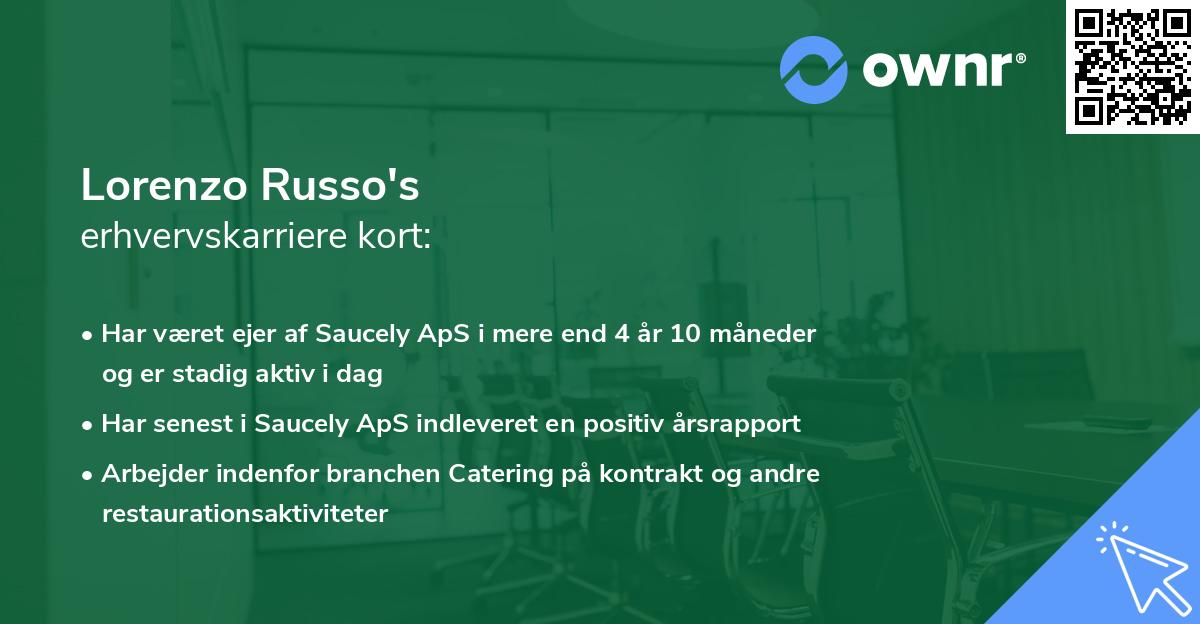 ownr®

Lorenzo Russo's
erhvervskarriere kort:

• Har været ejer af Saucely ApS i mere end 4 år 10 måneder og er stadig aktiv i dag
• Har senest i Saucely ApS indleveret en positiv årsrapport
• Arbejder indenfor branchen Catering på kontrakt og andre restaurationsaktiviteter